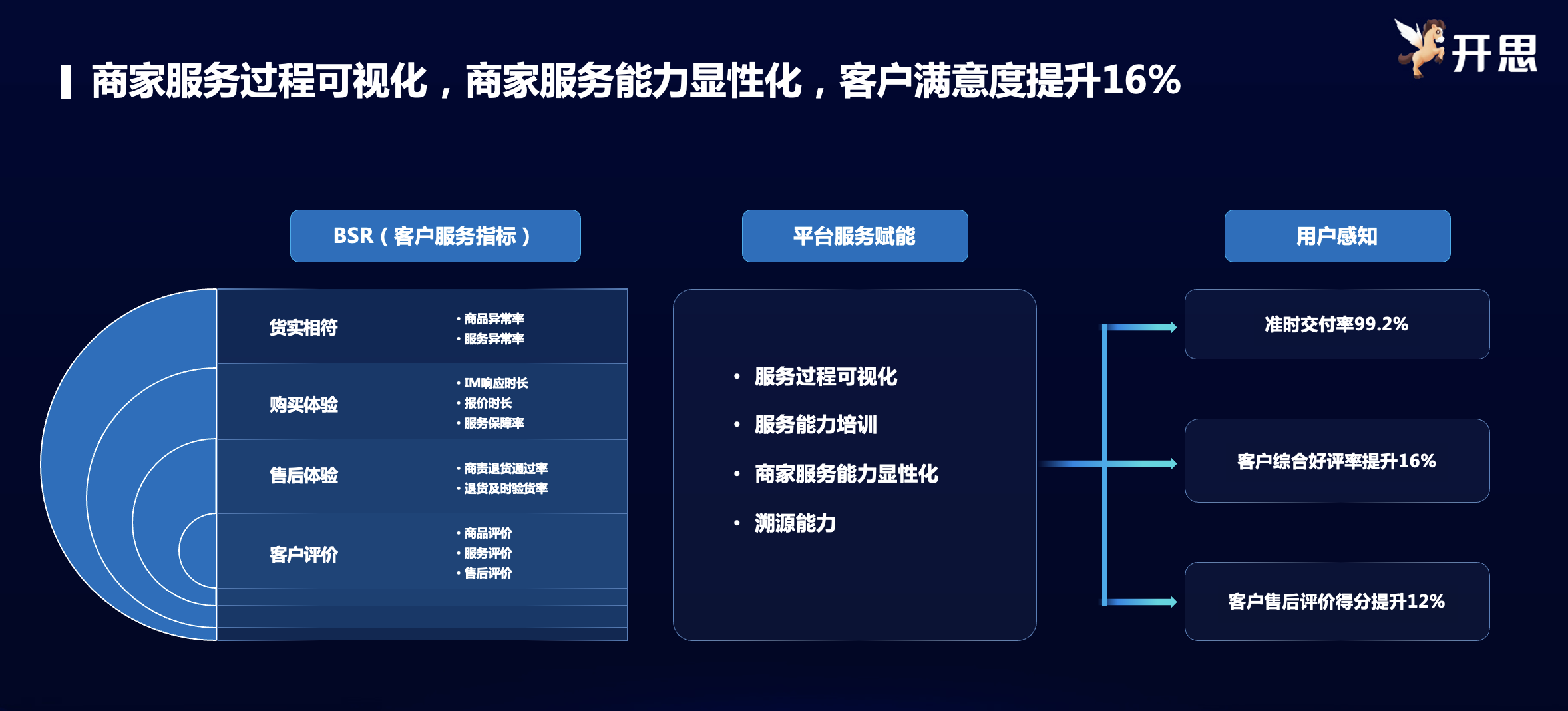 开思

商家服务过程可视化，商家服务能力显性化，客户满意度提升16%

BSR（客户服务指标）

货实相符
• 商品异常率
• 服务异常率

购买体验
• IM响应时长
• 报价时长
• 服务保障率

售后体验
• 商责退货通过率
• 退货及时验货率

客户评价
• 商品评价
• 服务评价
• 售后评价

平台服务赋能

• 服务过程可视化
• 服务能力培训
• 商家服务能力显性化
• 溯源能力

用户感知

准时交付率99.2%

客户综合好评率提升16%

客户售后评价得分提升12%